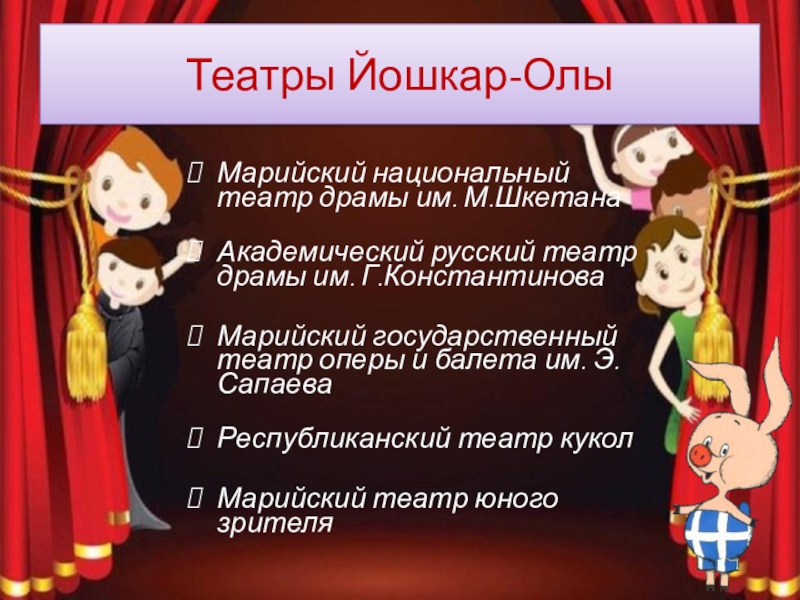 Театры Йошкар-Олы

Марийский национальный театр драмы им. М.Шкетана

Академический русский театр драмы им. Г.Константинова

Марийский государственный театр оперы и балета им. Э. Сапаева

Республиканский театр кукол

Марийский театр юного зрителя